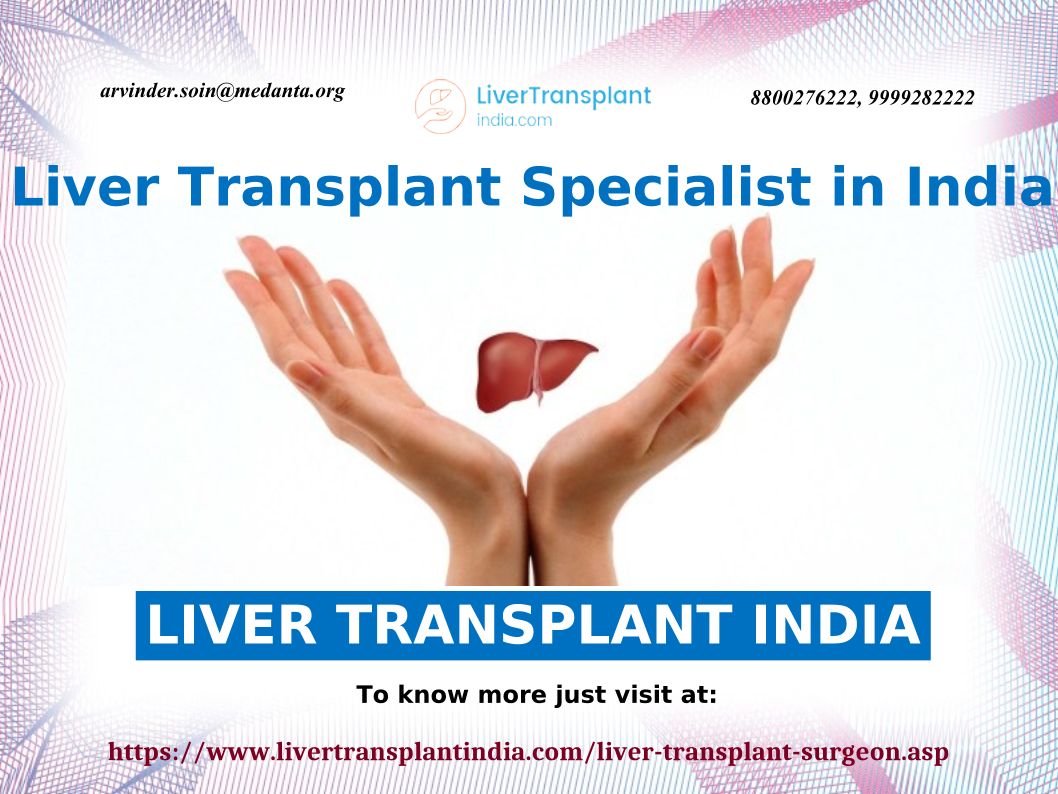 arvinder.soin@medanta.org

LiverTransplant
india.com

8800276222, 9999282222

Liver Transplant Specialist in India

LIVER TRANSPLANT INDIA

To know more just visit at:

https://www.livertransplantindia.com/liver-transplant-surgeon.asp